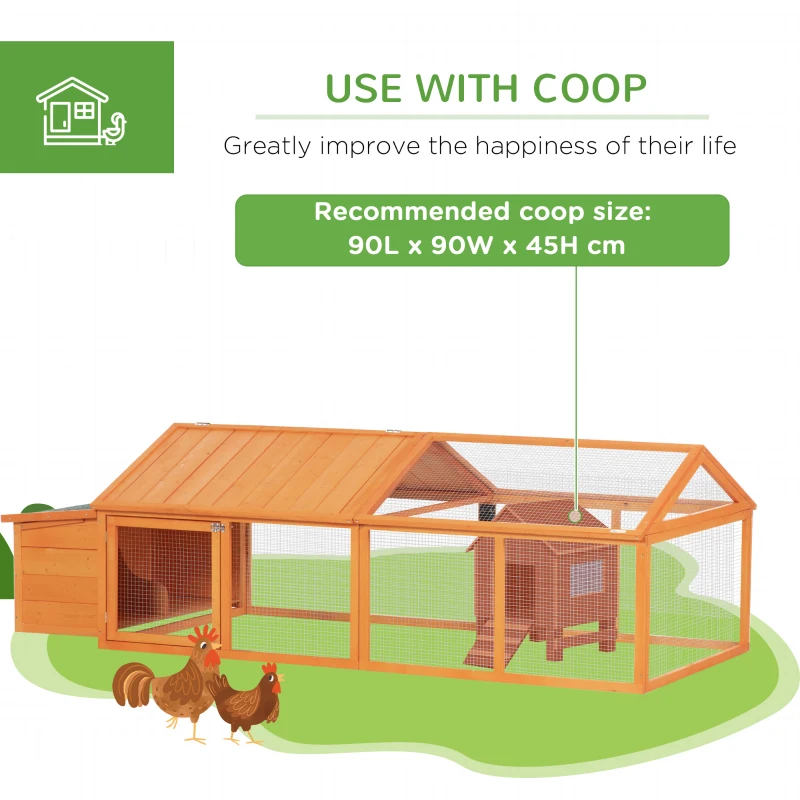 USE WITH COOP

Greatly improve the happiness of their life

Recommended coop size:
90L x 90W x 45H cm